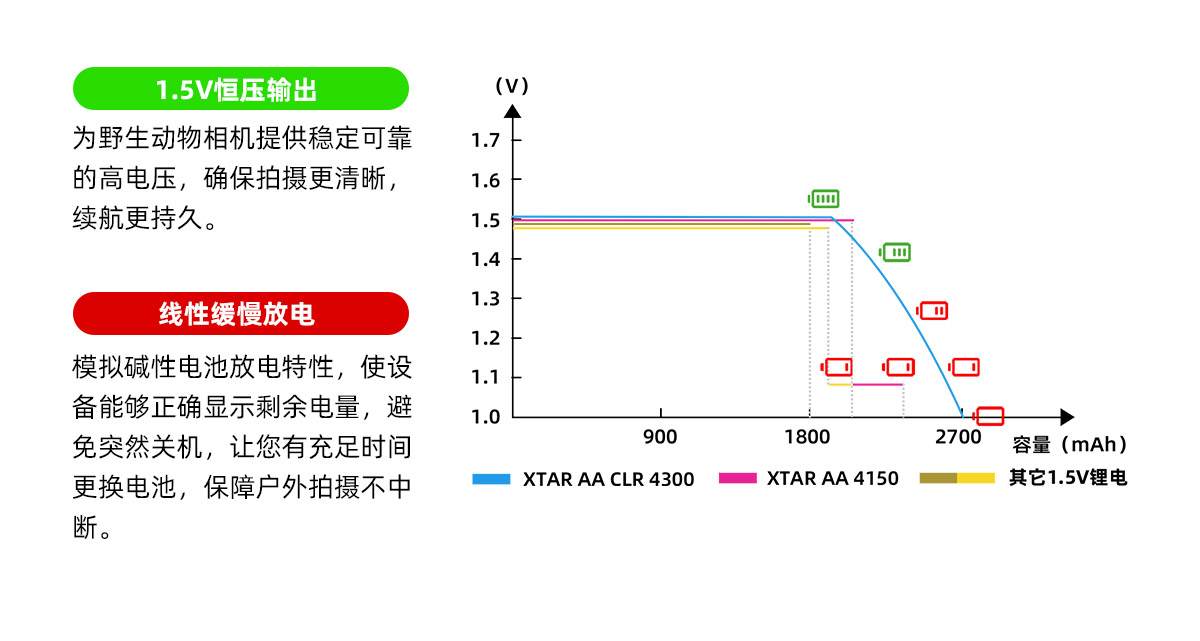 1.5V恒压输出

为野生动物相机提供稳定可靠的高电压，确保拍摄更清晰，续航更持久。

线性缓慢放电

模拟碱性电池放电特性，使设备能够正确显示剩余电量，避免突然关机，让您有充足时间更换电池，保障户外拍摄不中断。

（V）
1.7
1.6
1.5
1.4
1.3
1.2
1.1
1.0
900
1800
2700
容量（mAh）

XTAR AA CLR 4300
XTAR AA 4150
其它1.5V锂电